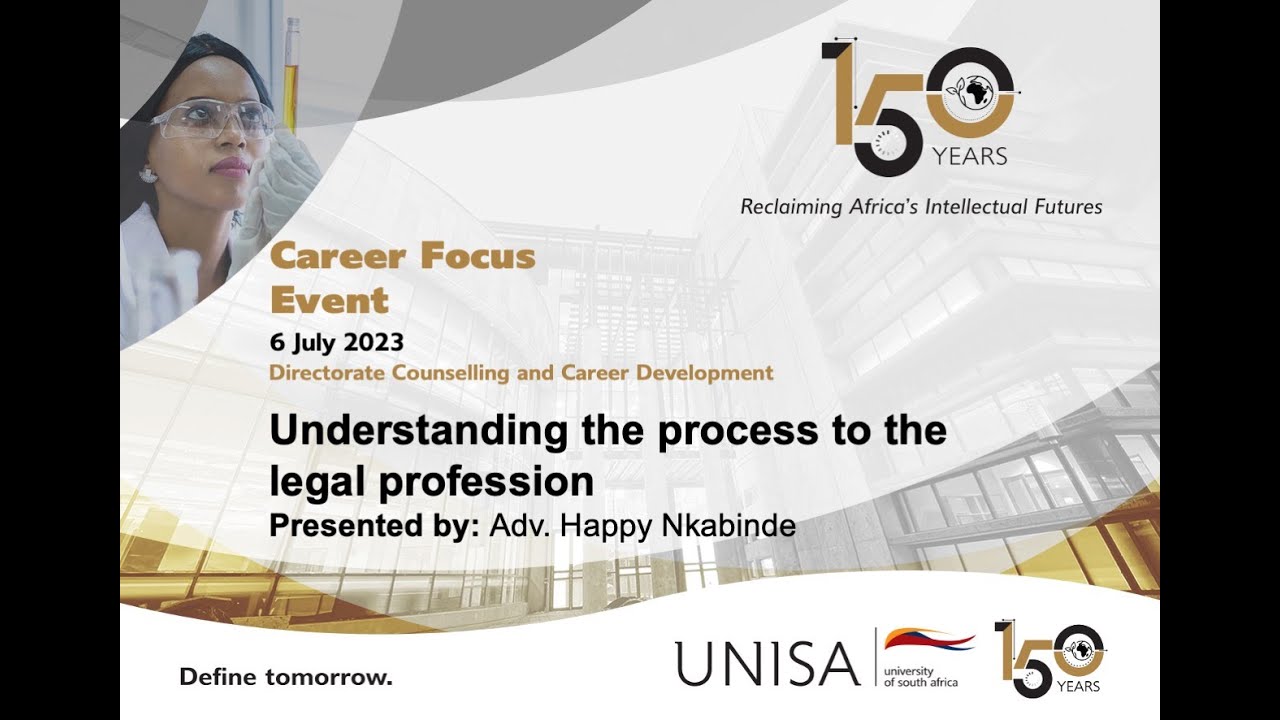 150 YEARS

Reclaiming Africa's Intellectual Futures

Career Focus Event

6 July 2023

Directorate Counselling and Career Development

Understanding the process to the legal profession

Presented by: Adv. Happy Nkabinde

Define tomorrow.

UNISA university of south africa

150 YEARS